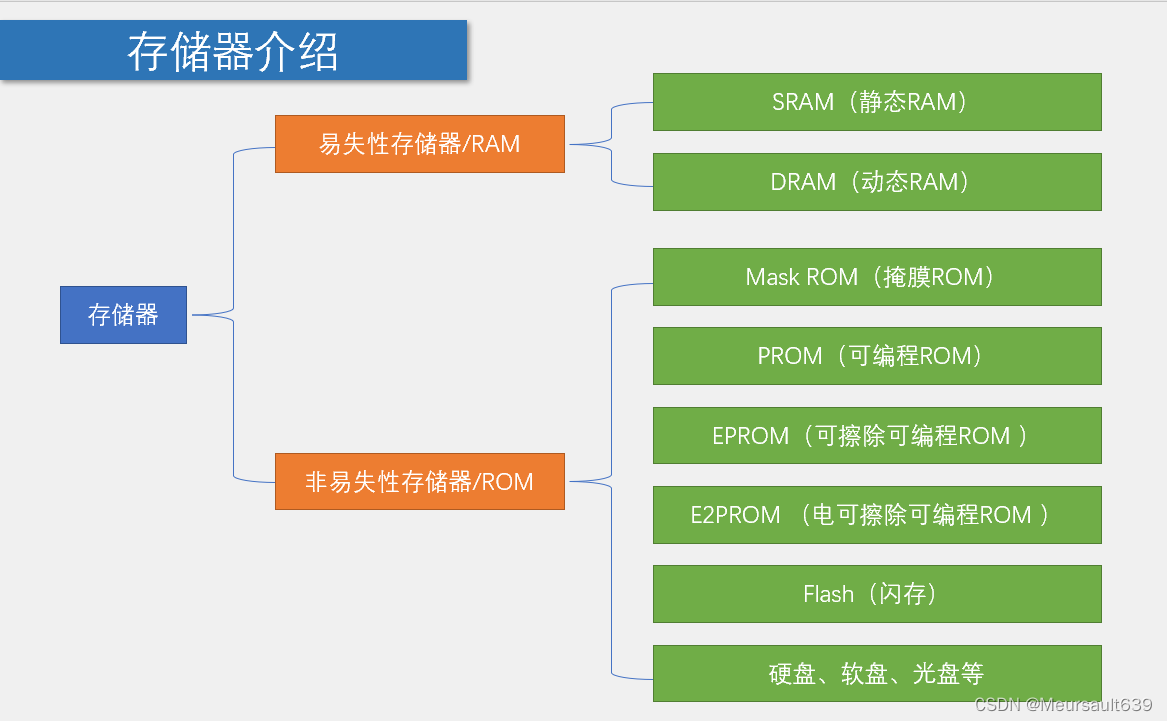 存储器介绍

存储器

易失性存储器/RAM

SRAM（静态RAM）

DRAM（动态RAM）

非易失性存储器/ROM

Mask ROM（掩膜ROM）

PROM（可编程ROM）

EPROM（可擦除可编程ROM ）

E2PROM （电可擦除可编程ROM ）

Flash（闪存）

硬盘、软盘、光盘等

CSDN @Meursault639